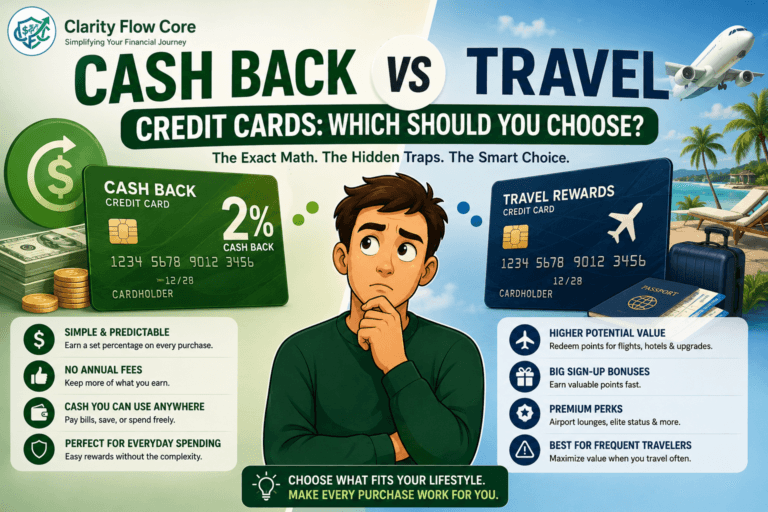 Clarity Flow Core
Simplifying Your Financial Journey

CASH BACK VS TRAVEL

CREDIT CARDS: WHICH SHOULD YOU CHOOSE?

The Exact Math. The Hidden Traps. The Smart Choice.

CASH BACK
CREDIT CARD
2%
CASH BACK
1234 5678 9012 3456
12/28
CARDHOLDER

TRAVEL REWARDS
CREDIT CARD
1234 5678 9012 3456
12/28
CARDHOLDER

PASSPORT

SIMPLE & PREDICTABLE
Earn a set percentage on every purchase.

NO ANNUAL FEES
Keep more of what you earn.

CASH YOU CAN USE ANYWHERE
Pay bills, save, or spend freely.

PERFECT FOR EVERYDAY SPENDING
Easy rewards without the complexity.

HIGHER POTENTIAL VALUE
Redeem points for flights, hotels & upgrades.

BIG SIGN-UP BONUSES
Earn valuable points fast.

PREMIUM PERKS
Airport lounges, elite status & more.

BEST FOR FREQUENT TRAVELERS
Maximize value when you travel often.

CHOOSE WHAT FITS YOUR LIFESTYLE.
MAKE EVERY PURCHASE WORK FOR YOU.